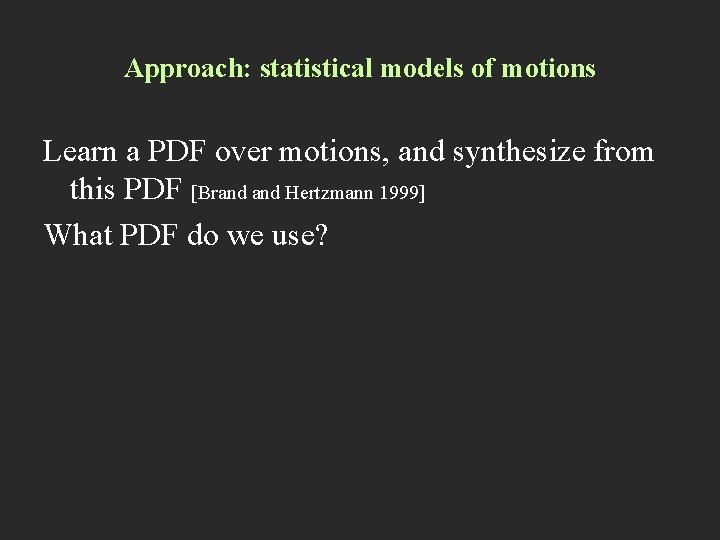 Approach: statistical models of motions

Learn a PDF over motions, and synthesize from this PDF [Brand and Hertzmann 1999]

What PDF do we use?